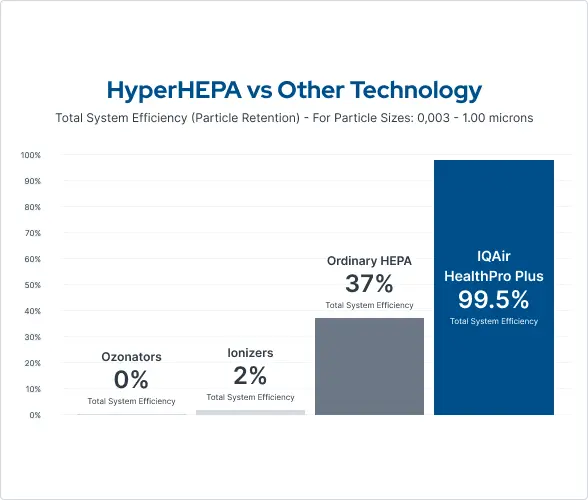 HyperHEPA vs Other Technology

Total System Efficiency (Particle Retention) - For Particle Sizes: 0,003 - 1.00 microns

100%
90%
80%
70%
60%
50%
40%
30%
20%
10%
0%

Ozonators
0%
Total System Efficiency

Ionizers
2%
Total System Efficiency

Ordinary HEPA
37%
Total System Efficiency

IQAir
HealthPro Plus
99.5%
Total System Efficiency